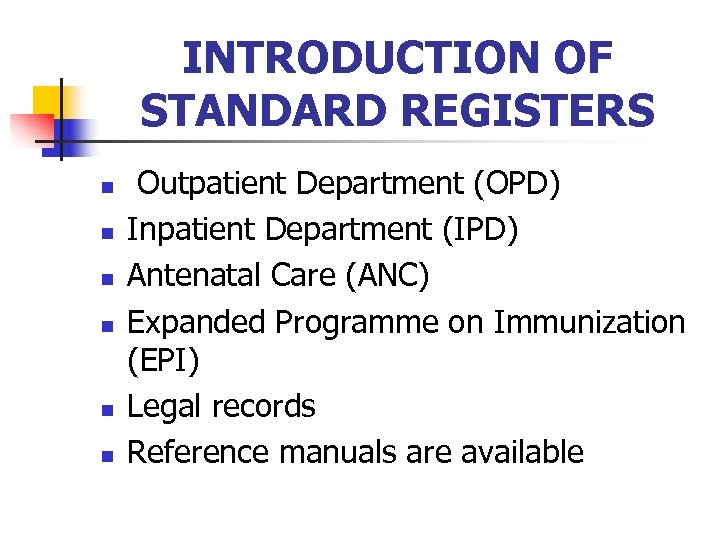 INTRODUCTION OF STANDARD REGISTERS

- Outpatient Department (OPD)
- Inpatient Department (IPD)
- Antenatal Care (ANC)
- Expanded Programme on Immunization (EPI)
- Legal records
- Reference manuals are available